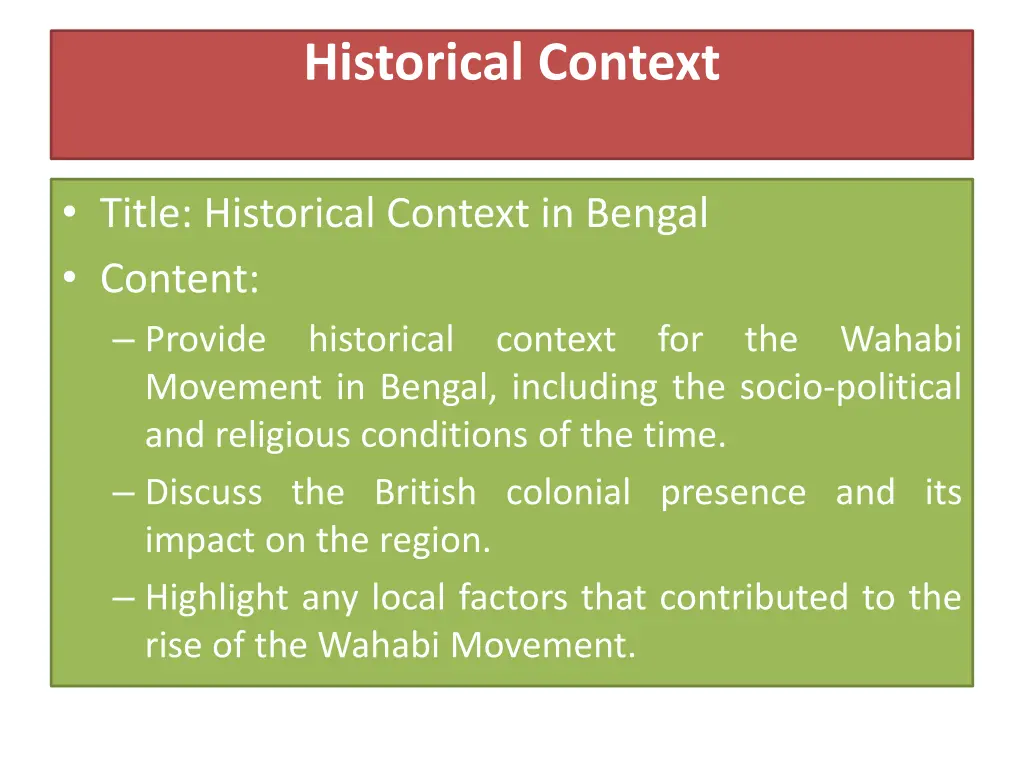 Historical Context

• Title: Historical Context in Bengal
• Content:
– Provide historical context for the Wahabi Movement in Bengal, including the socio-political and religious conditions of the time.
– Discuss the British colonial presence and its impact on the region.
– Highlight any local factors that contributed to the rise of the Wahabi Movement.